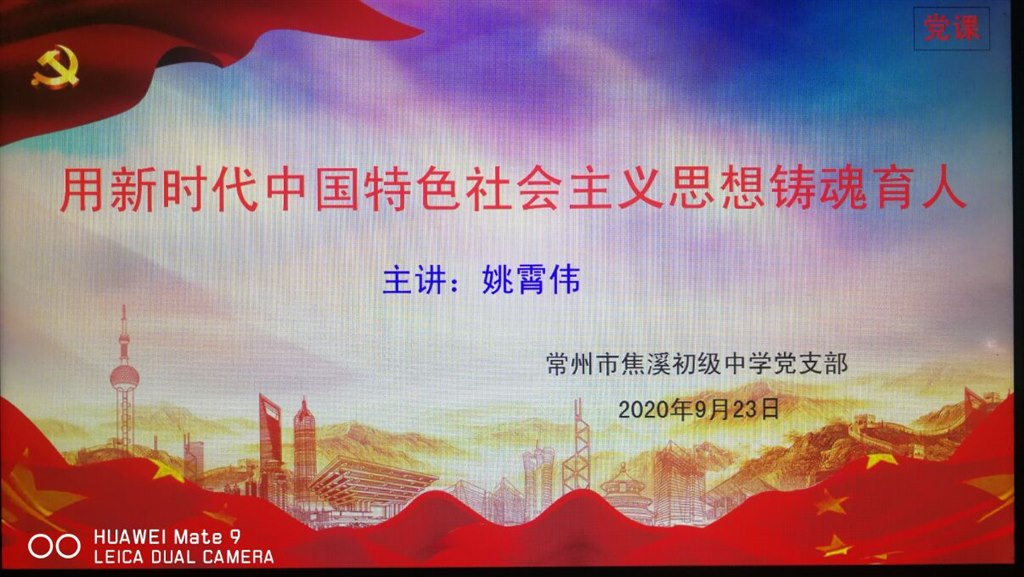 党课

用新时代中国特色社会主义思想铸魂育人

主讲：姚霄伟

常州市焦溪初级中学党支部

2020年9月23日

HUAWEI Mate 9
LEICA DUAL CAMERA